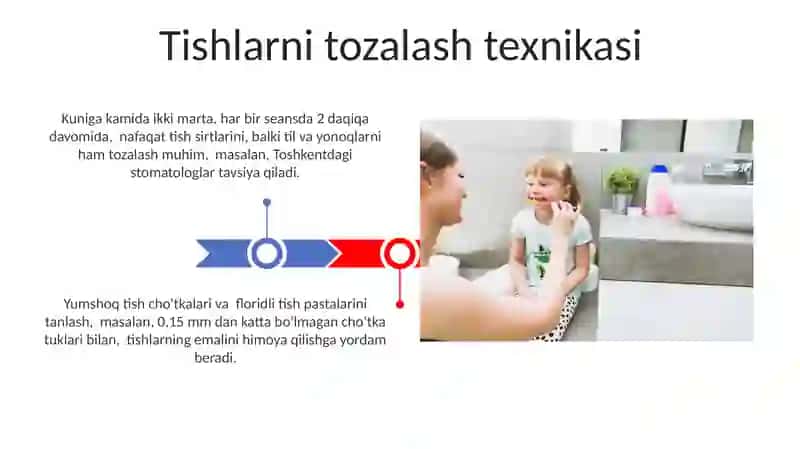 Tishlarni tozalash texnikasi

Kuniga kamida ikki marta, har bir seansda 2 daqiqa davomida, nafaqat tish sirtlarini, balki til va yonoqlarni ham tozalash muhim, masalan, Toshkentdagi stomatologlar tavsiya qiladi.

Yumshoq tish cho'tkalari va floridli tish pastalarini tanlash, masalan, 0.15 mm dan katta bo'lmagan cho'tka tuklari bilan, tishlarning emalini himoya qilishga yordam beradi.